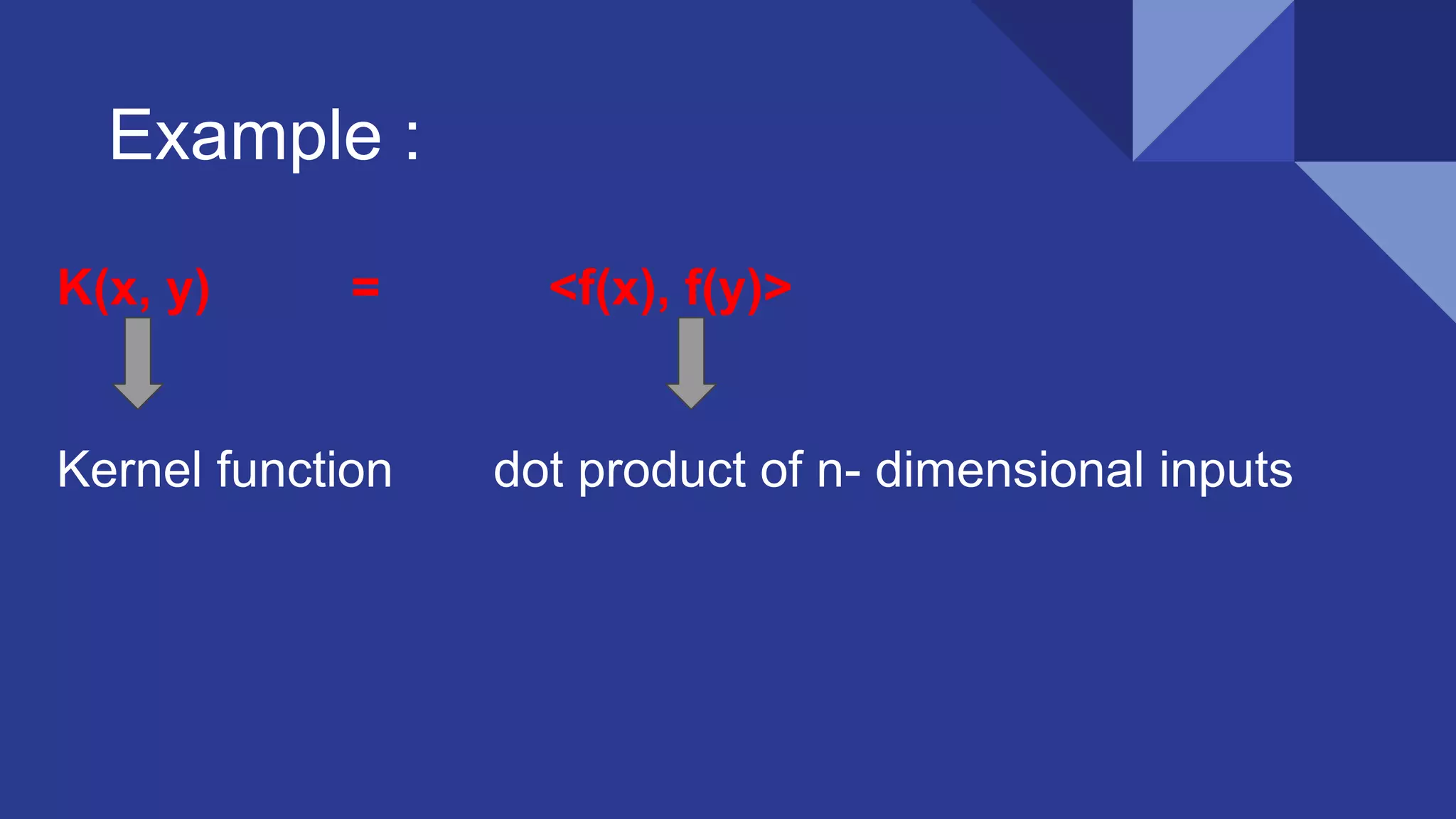 Example :

K(x, y) = <f(x), f(y)>

Kernel function

dot product of n- dimensional inputs